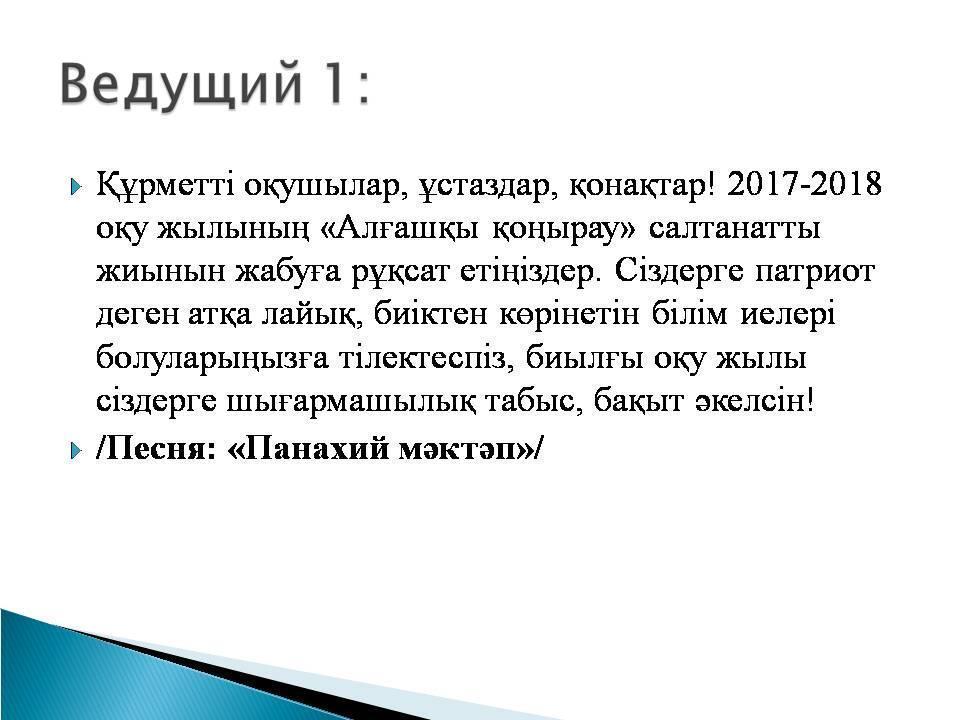 Ведущий 1:

Құрметті оқушылар, ұстаздар, қонақтар! 2017-2018 оқу жылының «Алғашқы қоңырау» салтанатты жиынын жабуға рұқсат етіңіздер. Сіздерге патриот деген атқа лайық, биіктен көрінетін білім иелері болуларыңызға тілектеспіз, биылғы оқу жылы сіздерге шығармашылық табыс, бақыт әкелсін!

/Песня: «Панахий мәктәп»/